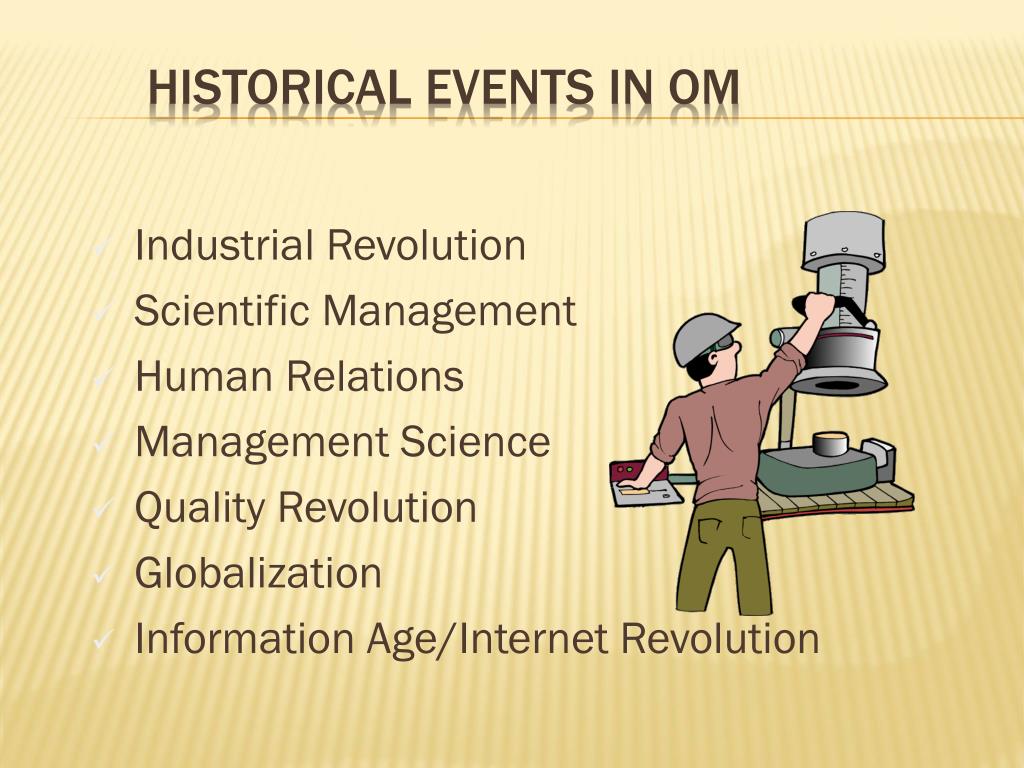 HISTORICAL EVENTS IN OM

✓ Industrial Revolution
✓ Scientific Management
✓ Human Relations
✓ Management Science
✓ Quality Revolution
✓ Globalization
✓ Information Age/Internet Revolution